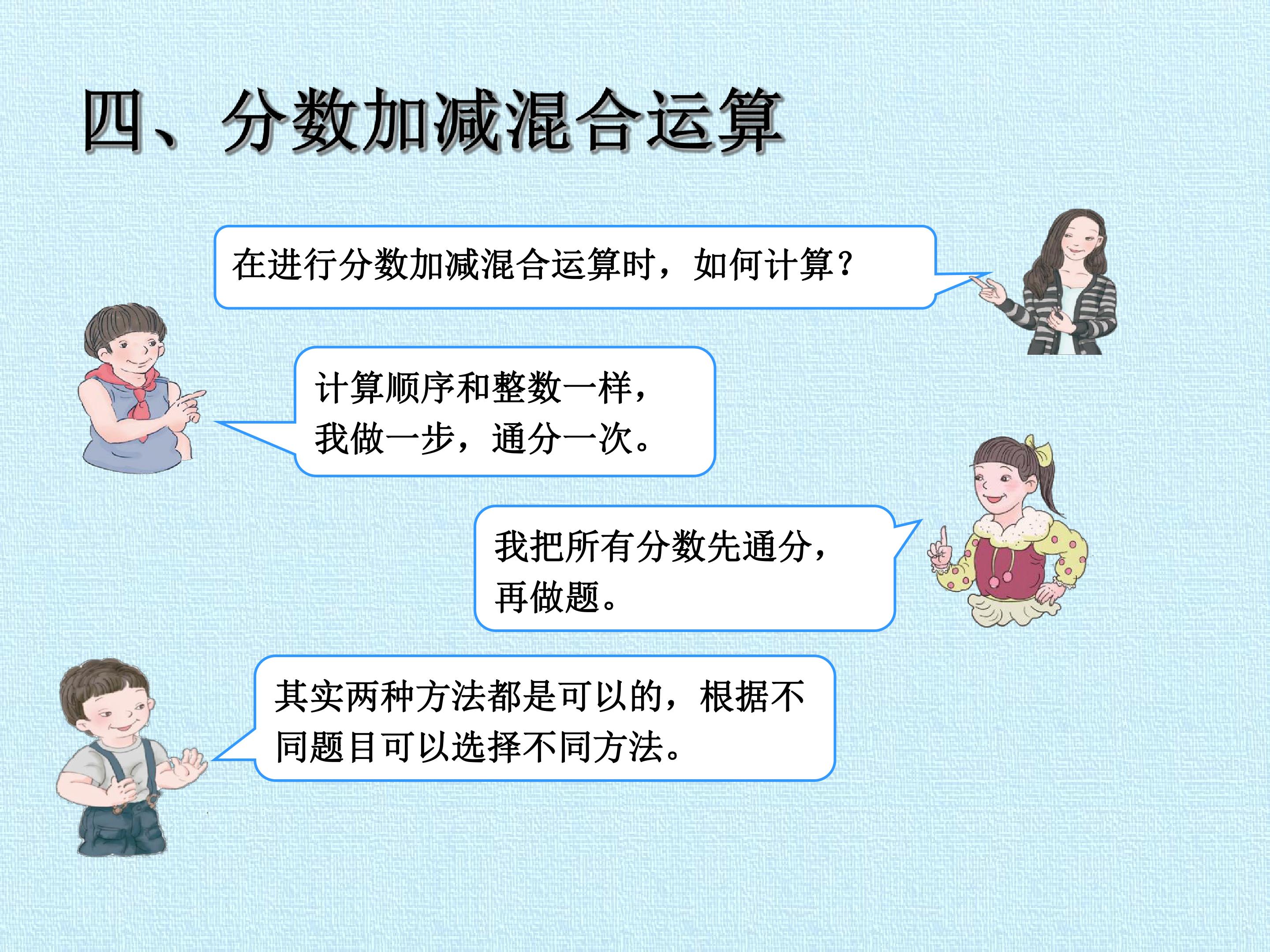 四、分数加减混合运算

在进行分数加减混合运算时，如何计算？

计算顺序和整数一样，我做一步，通分一次。

我把所有分数先通分，再做题。

其实两种方法都是可以的，根据不同题目可以选择不同方法。